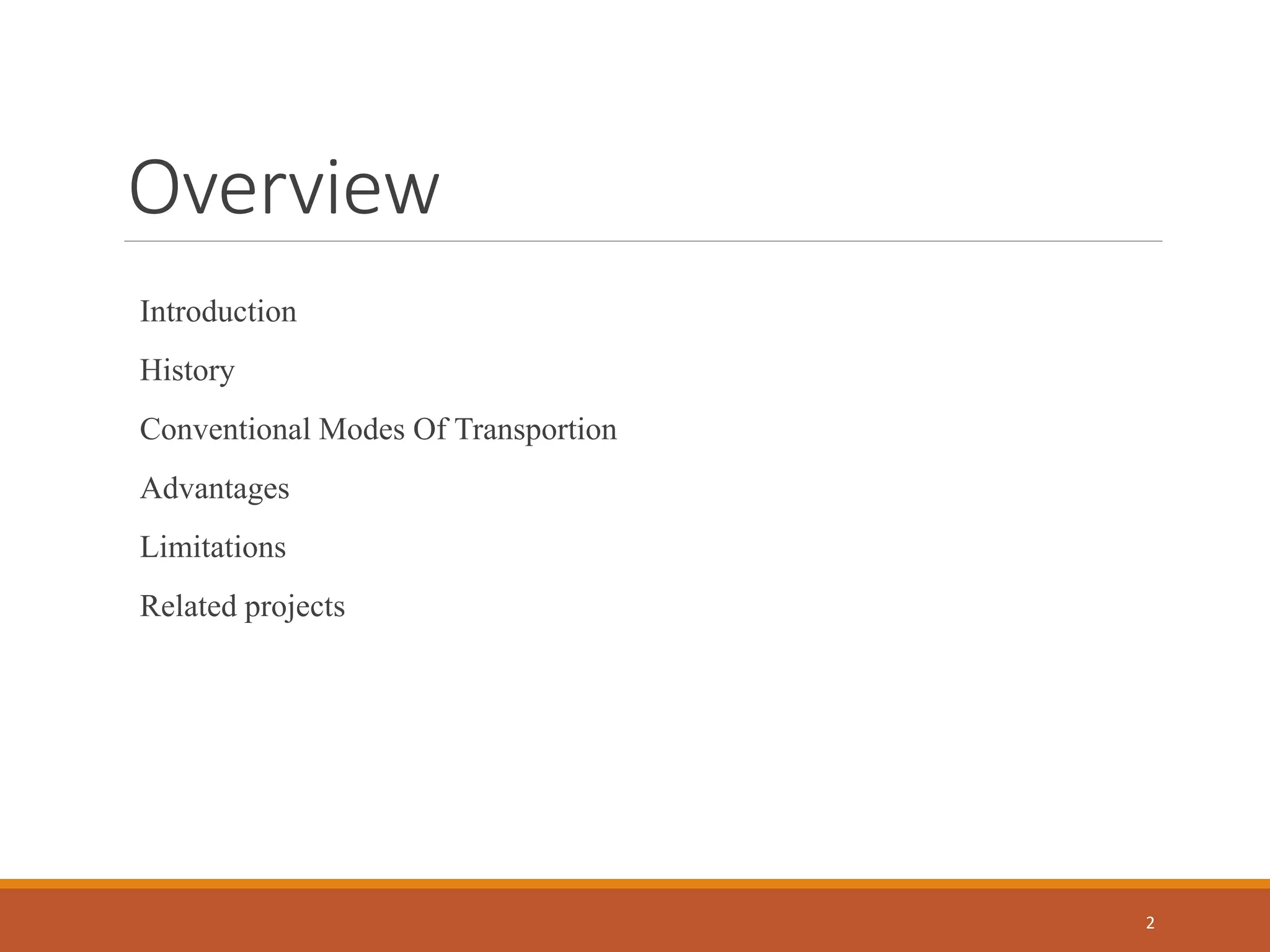 Overview

Introduction

History

Conventional Modes Of Transportion

Advantages

Limitations

Related projects

2